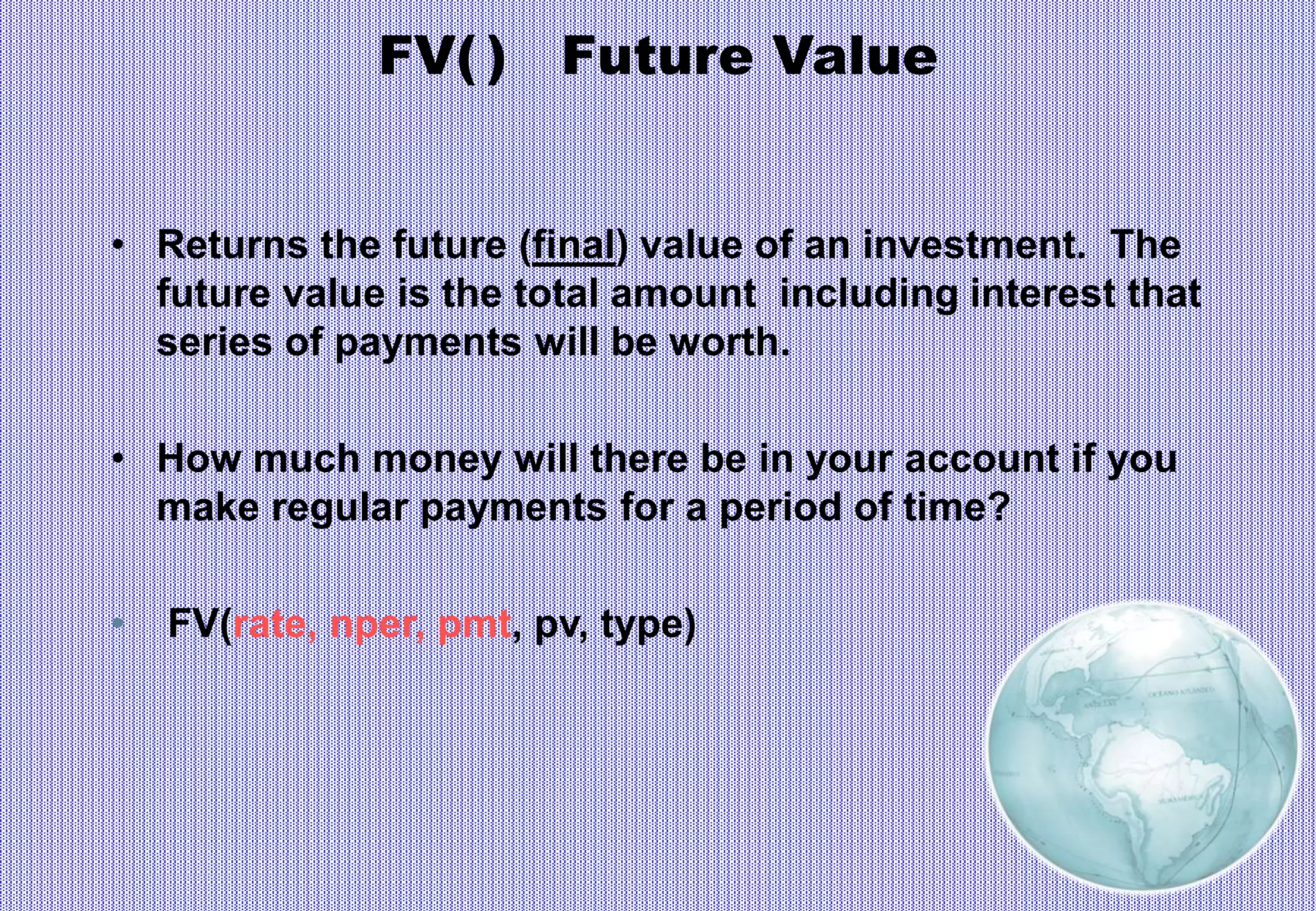 FV( ) Future Value

• Returns the future (final) value of an investment. The future value is the total amount including interest that series of payments will be worth.

• How much money will there be in your account if you make regular payments for a period of time?

• FV(rate, nper, pmt, pv, type)